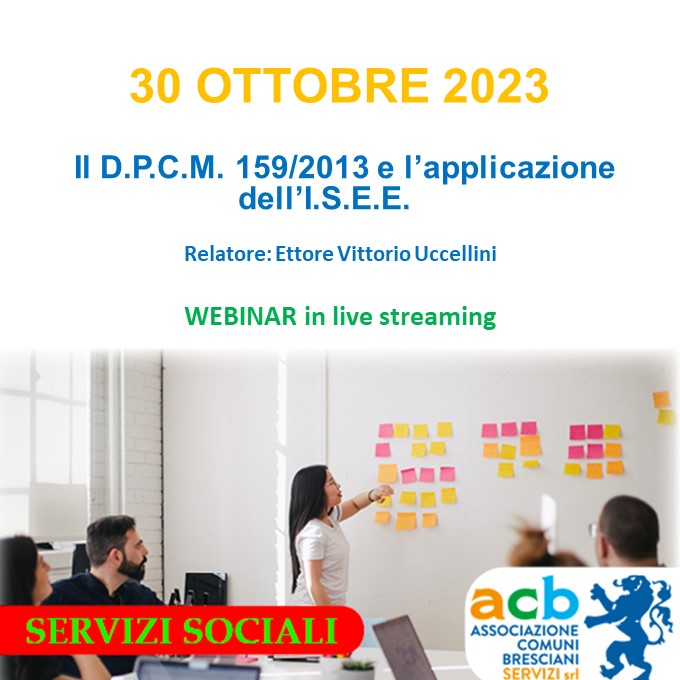 30 OTTOBRE 2023

Il D.P.C.M. 159/2013 e l'applicazione dell'I.S.E.E.

Relatore: Ettore Vittorio Uccellini

WEBINAR in live streaming

SERVIZI SOCIALI

acb
ASSOCIAZIONE COMUNI BRESCIANI
SERVIZI srl